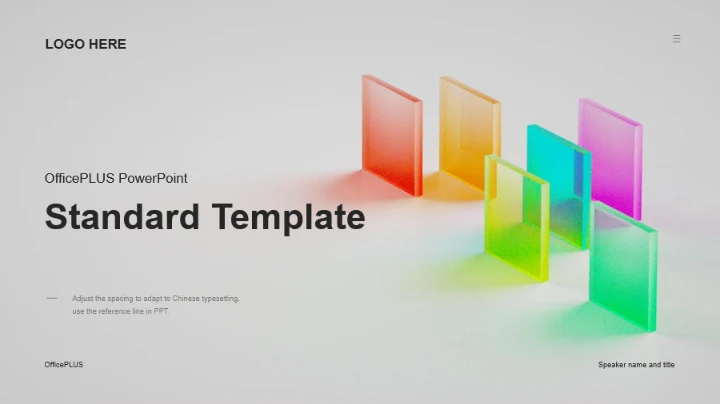 LOGO HERE

OfficePLUS PowerPoint

Standard Template

Adjust the spacing to adapt to Chinese typesetting, use the reference line in PPT.

OfficePLUS

Speaker name and title